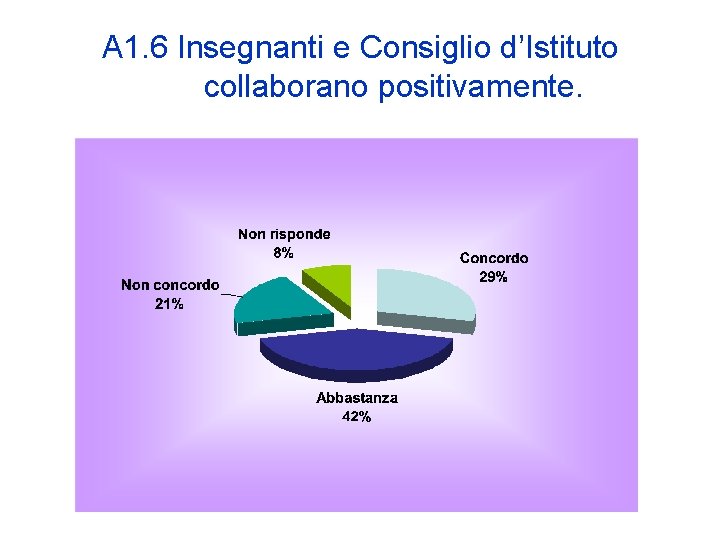 A1.6 Insegnanti e Consiglio d’Istituto collaborano positivamente.

Non risponde
8%

Concordo
29%

Non concordo
21%

Abbastanza
42%